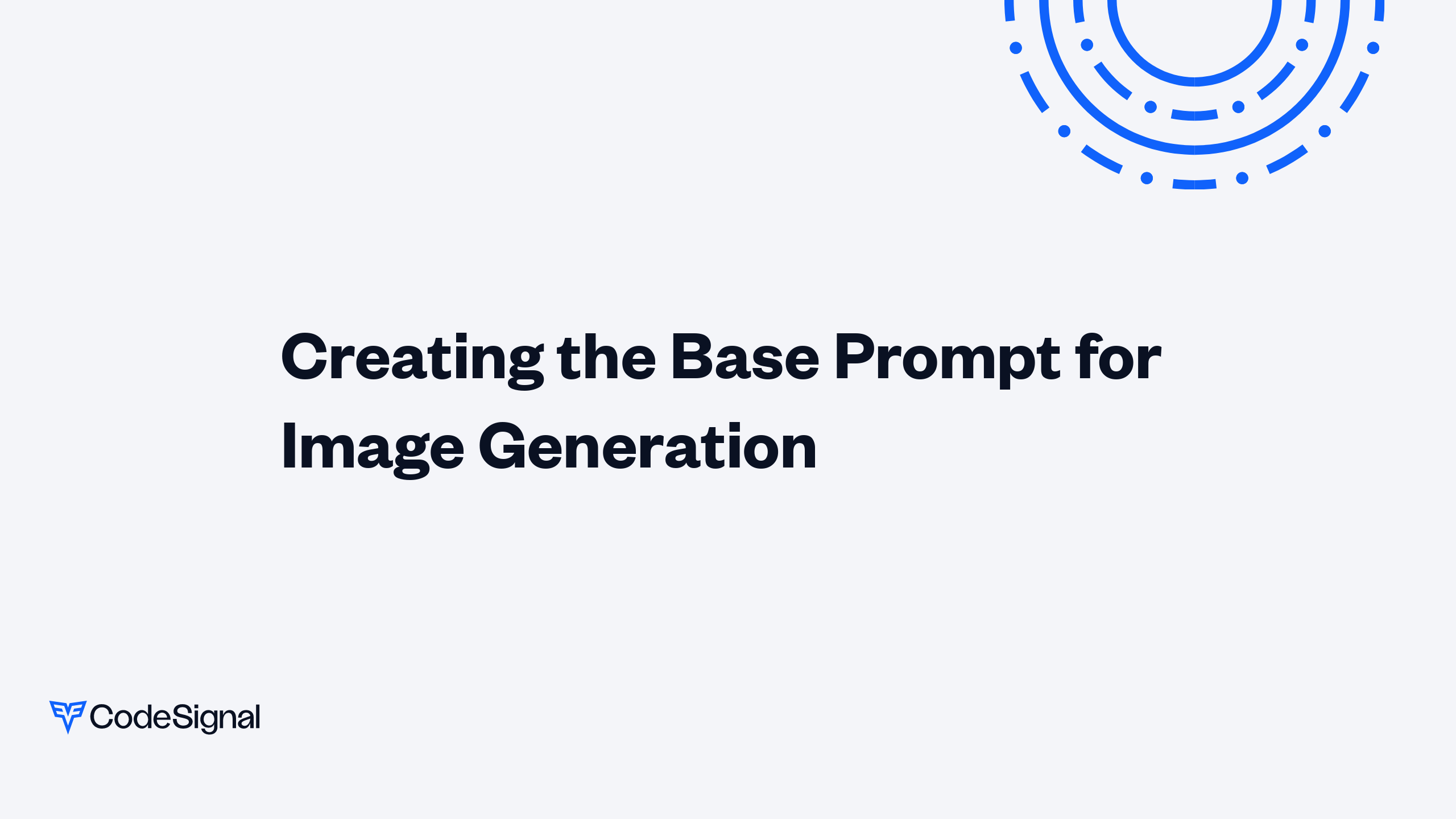 Creating the Base Prompt for Image Generation

CodeSignal